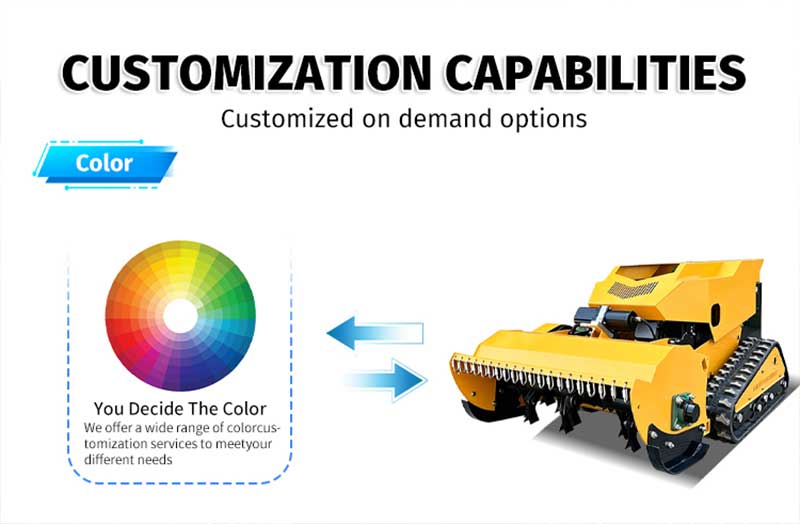 CUSTOMIZATION CAPABILITIES
Customized on demand options

Color

You Decide The Color
We offer a wide range of colorcustomization services to meetyour different needs